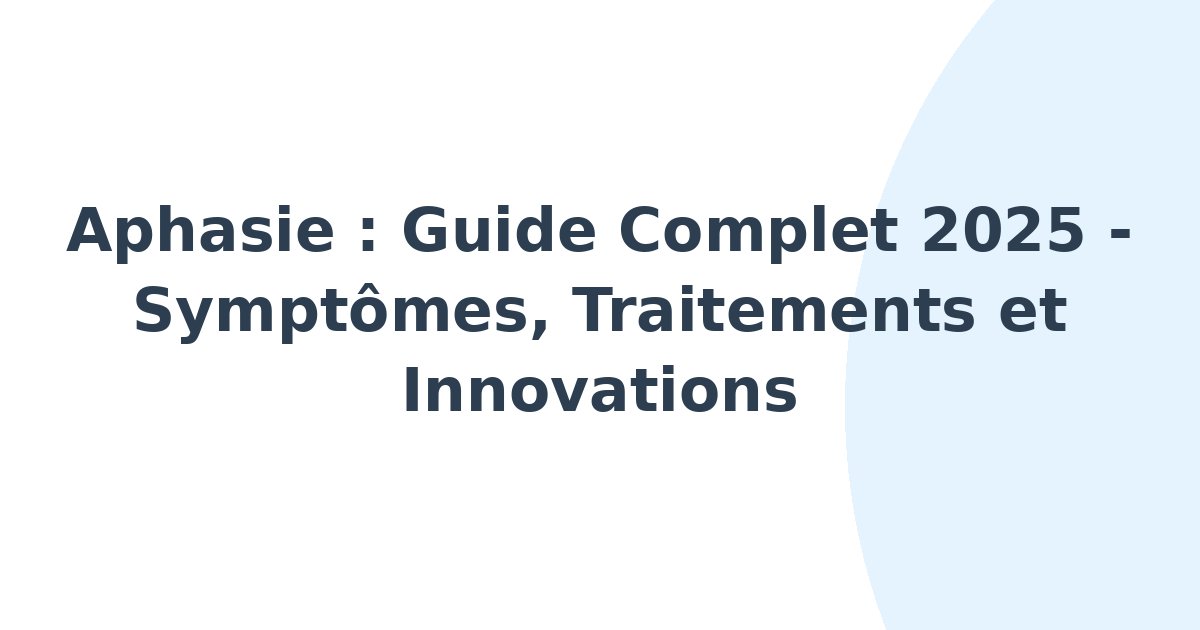 Aphasie : Guide Complet 2025 - Symptômes, Traitements et Innovations